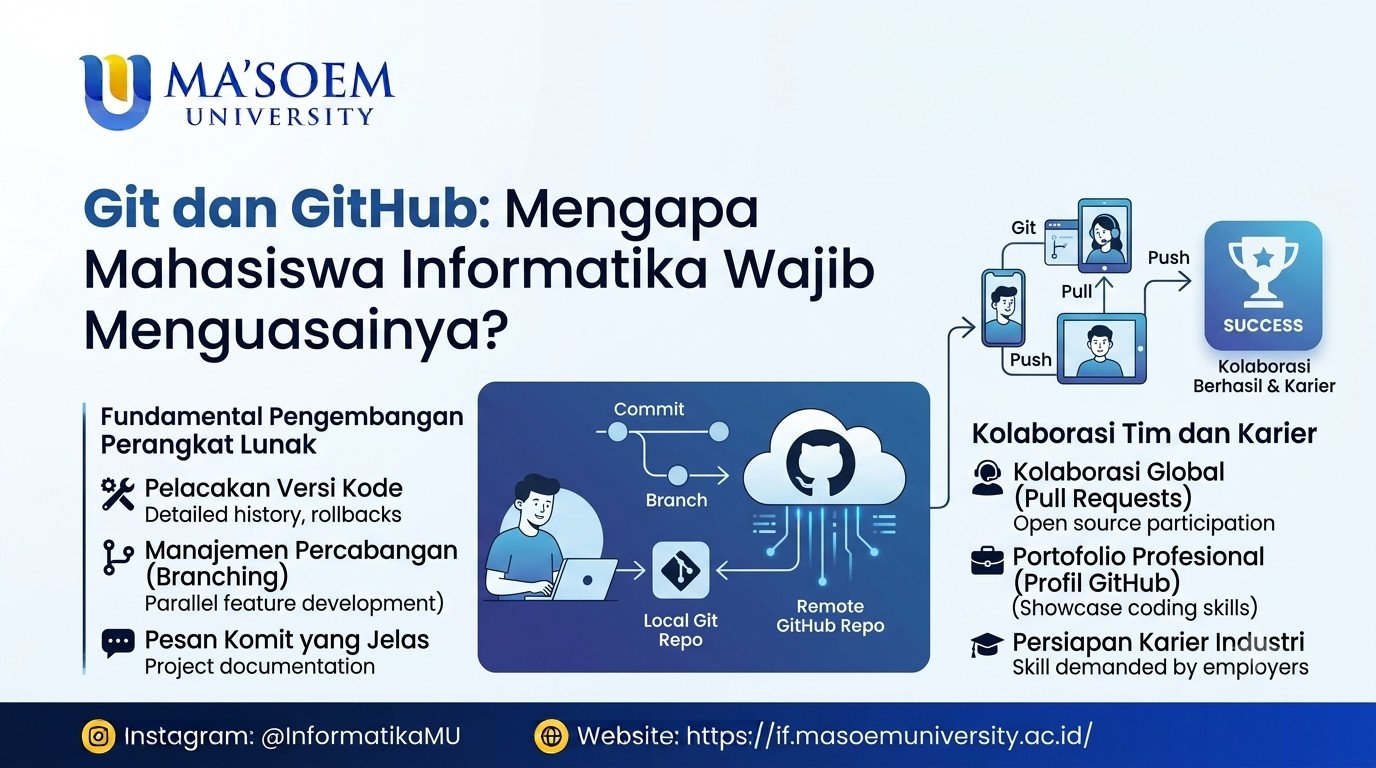 MA'SOEM UNIVERSITY

Git dan GitHub: Mengapa Mahasiswa Informatika Wajib Menguasainya?

Fundamental Pengembangan Perangkat Lunak

Pelacakan Versi Kode
Detailed history, rollbacks

Manajemen Percabangan (Branching)
Parallel feature development)

Pesan Komit yang Jelas
Project documentation

Commit
Branch
Local Git Repo
Remote GitHub Repo

Git
Pull
Push
Push
SUCCESS
Kolaborasi Berhasil & Karier

Kolaborasi Tim dan Karier

Kolaborasi Global (Pull Requests)
Open source participation

Portofolio Profesional (Profil GitHub)
(Showcase coding skills)

Persiapan Karier Industri
Skill demanded by employers

Instagram: @InformatikaMU
Website: https://if.masoemuniversity.ac.id/